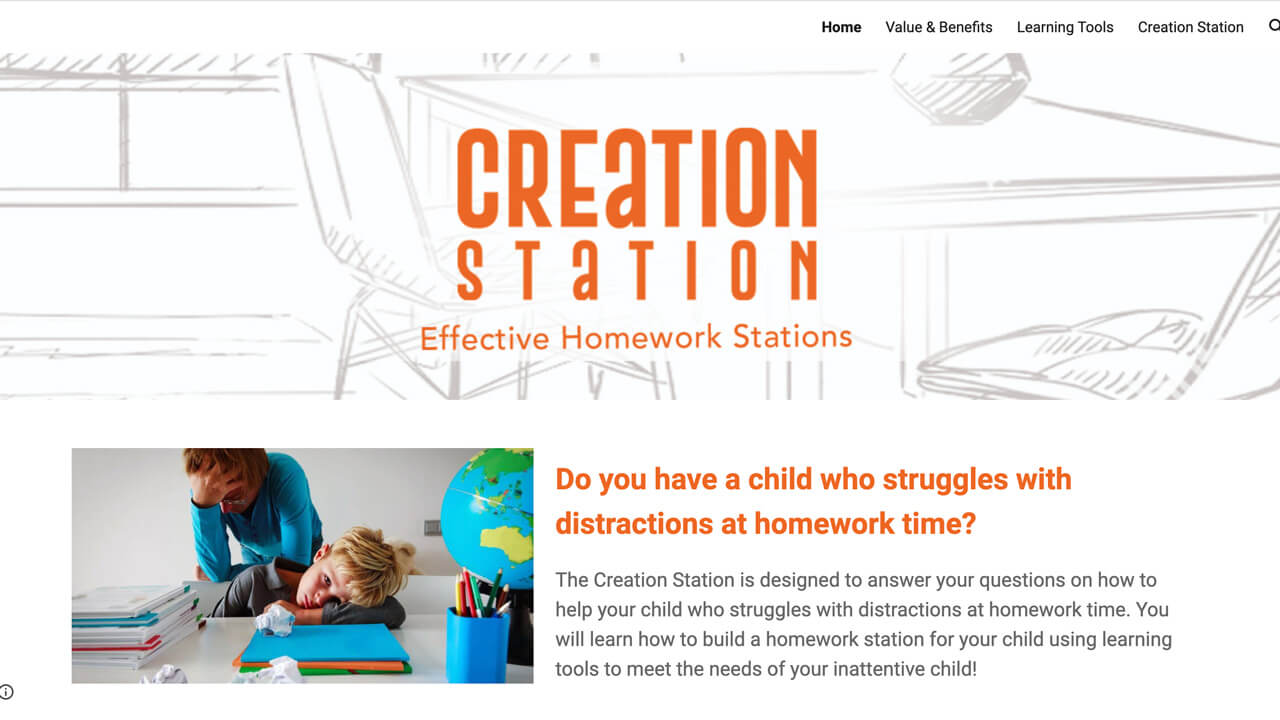 Home Value & Benefits Learning Tools Creation Station

CREATION STATION

Effective Homework Stations

Do you have a child who struggles with distractions at homework time?

The Creation Station is designed to answer your questions on how to help your child who struggles with distractions at homework time. You will learn how to build a homework station for your child using learning tools to meet the needs of your inattentive child!